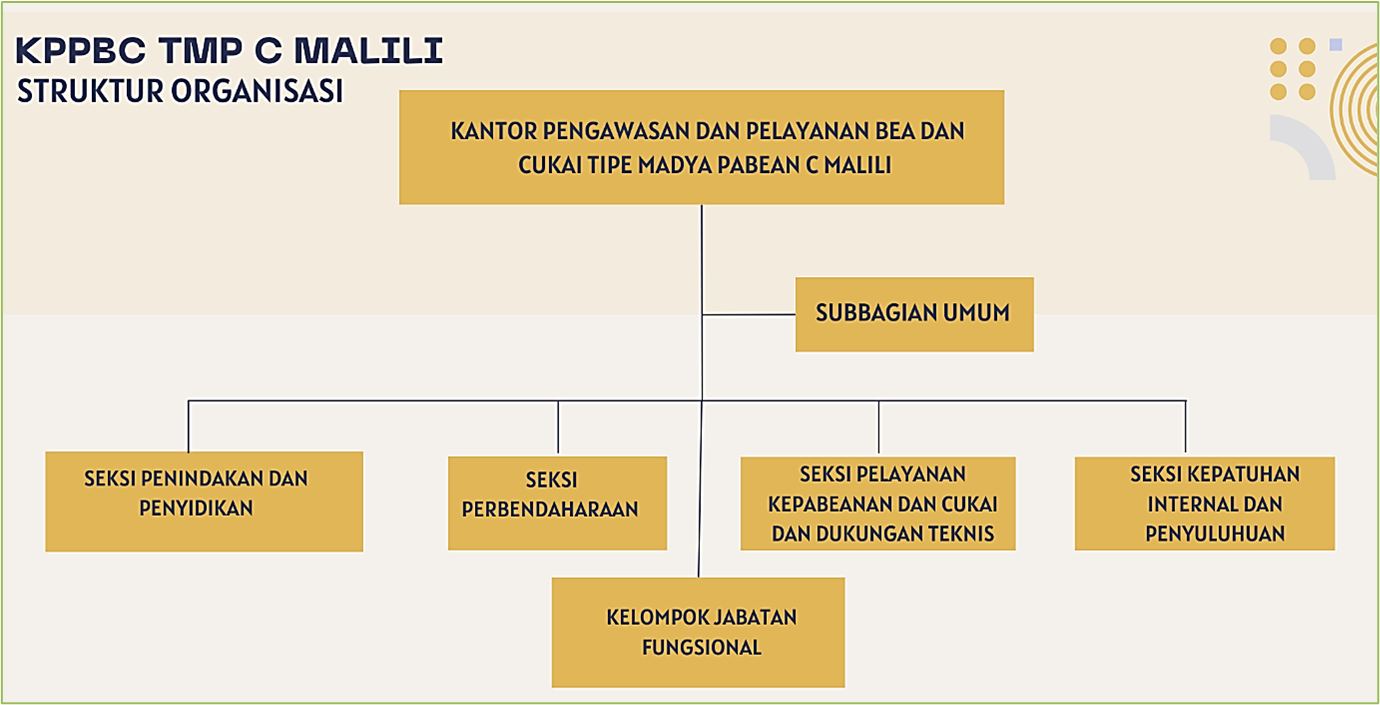 KPPBC TMP C MALILI
STRUKTUR ORGANISASI

KANTOR PENGAWASAN DAN PELAYANAN BEA DAN CUKAI TIPE MADYA PABEAN C MALILI

SUBBAGIAN UMUM

SEKSI PENINDAKAN DAN PENYIDIKAN

SEKSI PERBENDAHARAAN

SEKSI PELAYANAN KEPABEANAN DAN CUKAI DAN DUKUNGAN TEKNIS

SEKSI KEPATUHAN INTERNAL DAN PENYULUHUAN

KELOMPOK JABATAN FUNGSIONAL